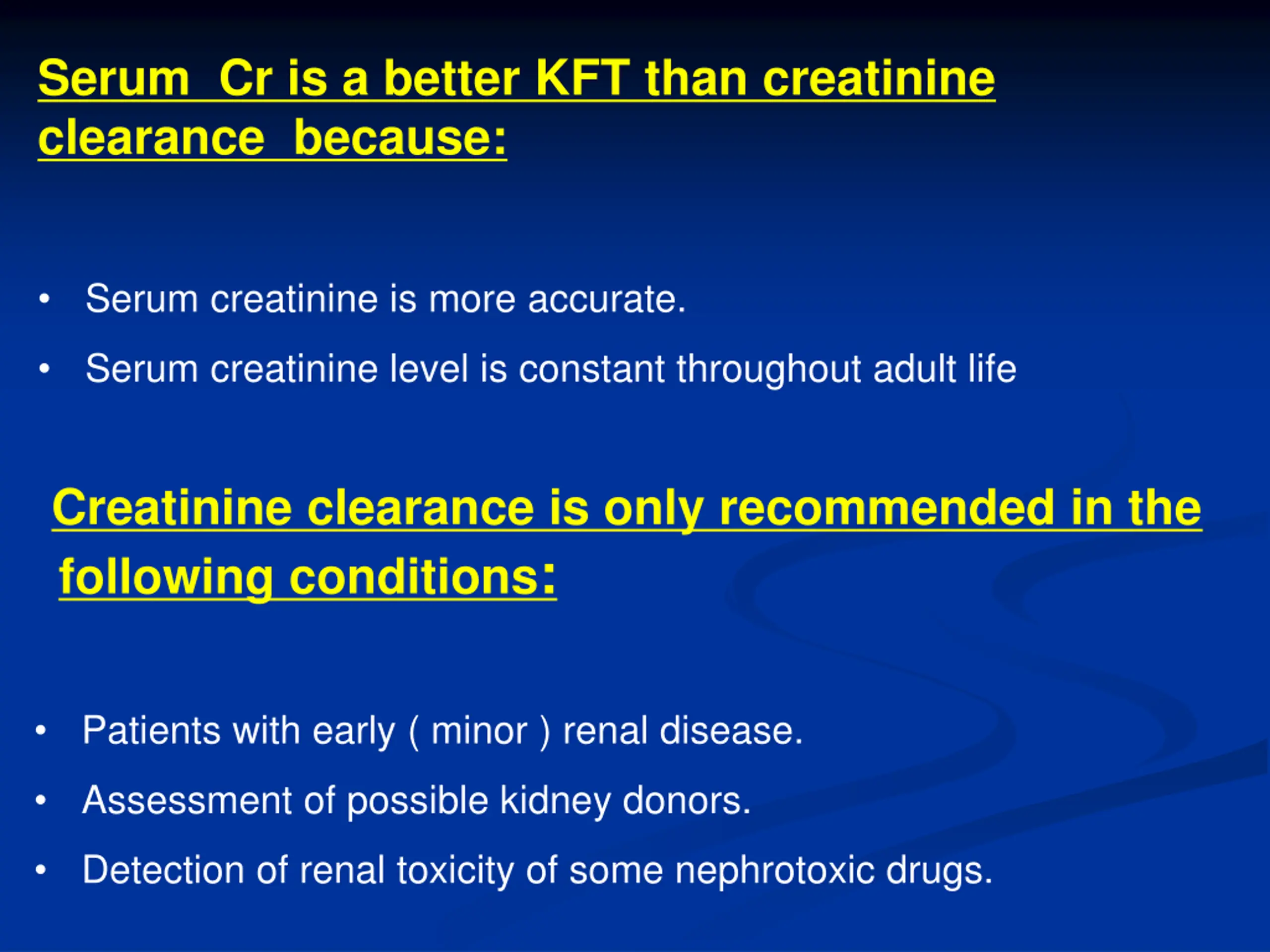 Serum Cr is a better KFT than creatinine clearance because:

• Serum creatinine is more accurate.
• Serum creatinine level is constant throughout adult life

Creatinine clearance is only recommended in the following conditions:

• Patients with early ( minor ) renal disease.
• Assessment of possible kidney donors.
• Detection of renal toxicity of some nephrotoxic drugs.